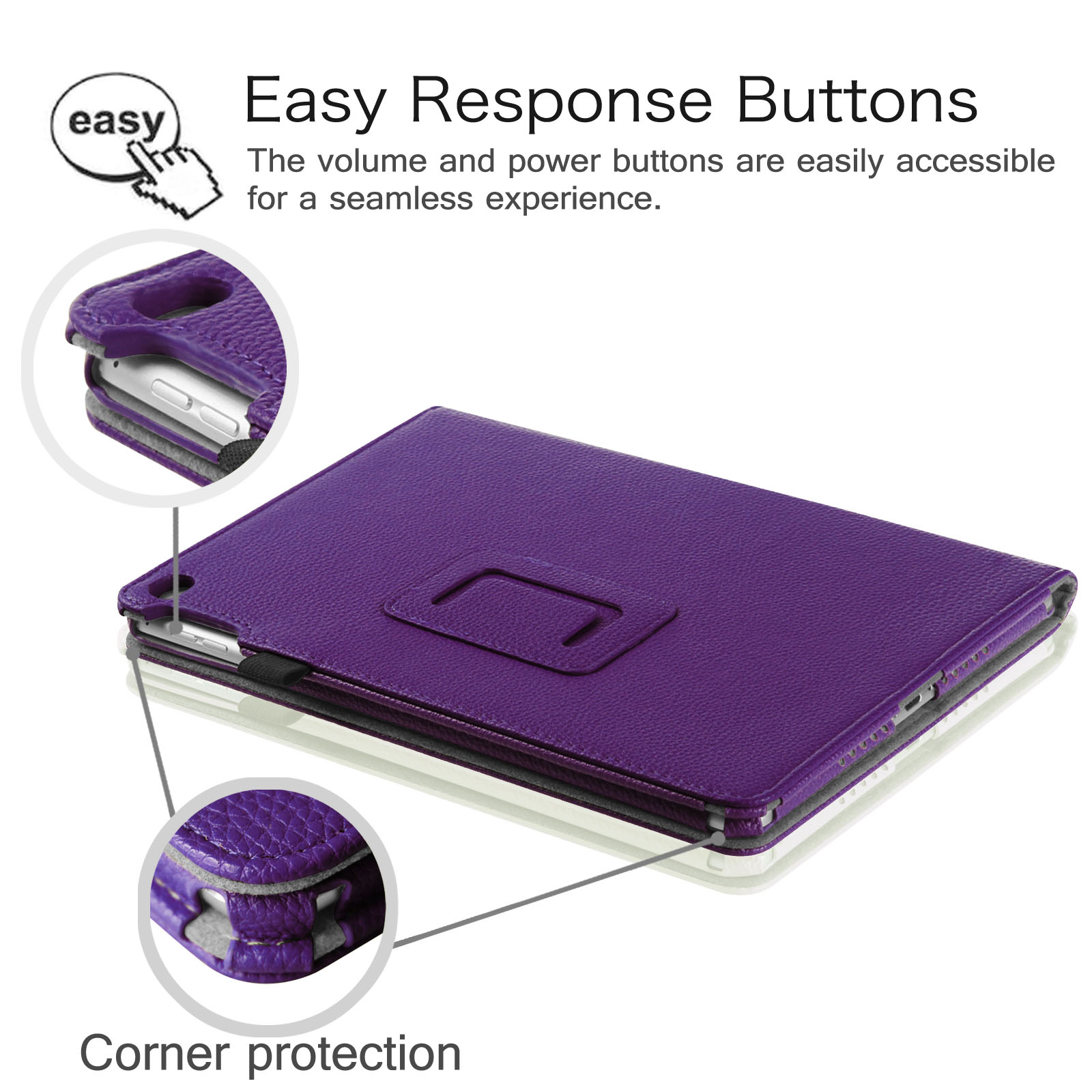 easy

Easy Response Buttons

The volume and power buttons are easily accessible for a seamless experience.

Corner protection